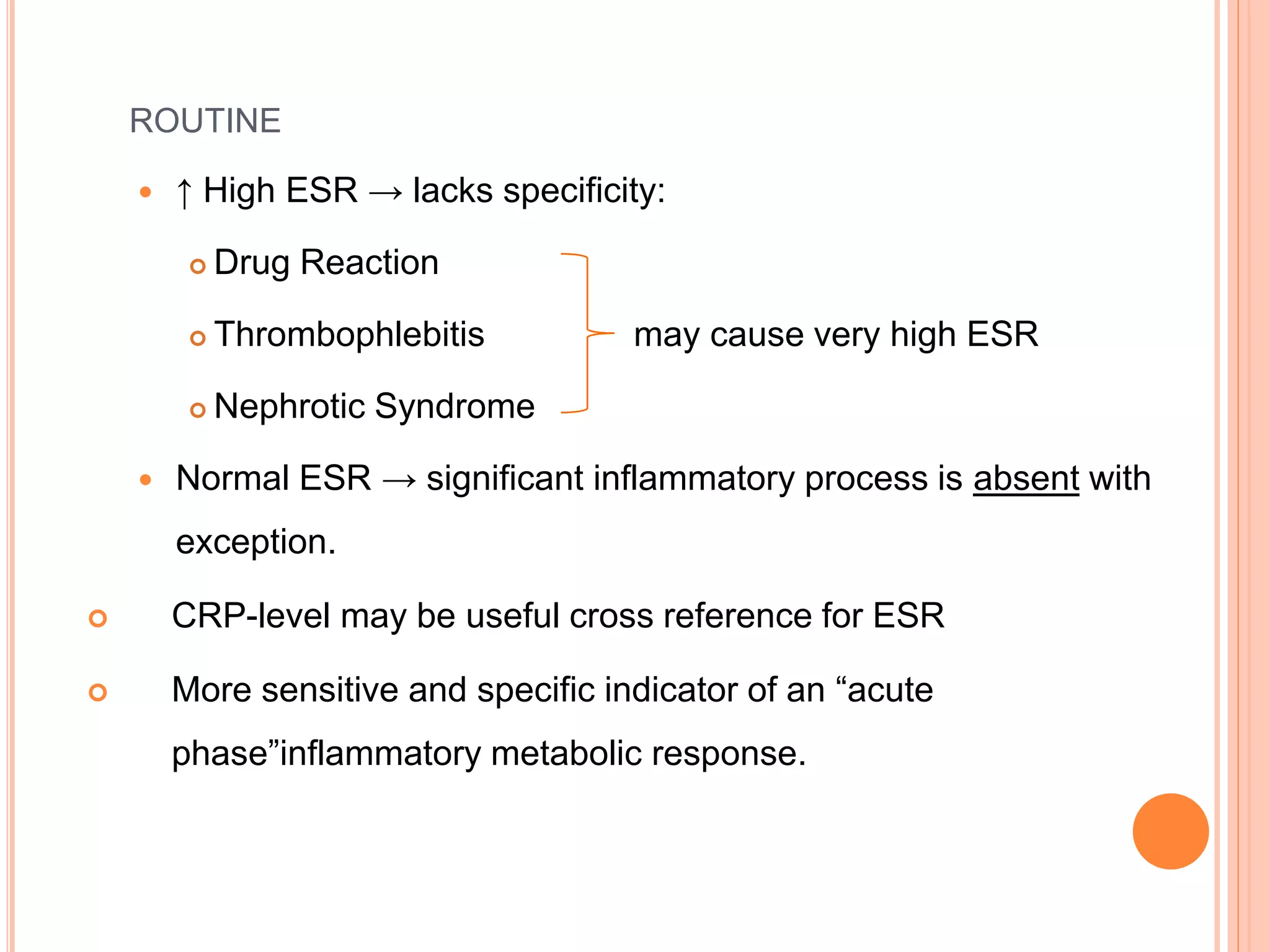 ROUTINE

↑ High ESR → lacks specificity:

Drug Reaction

Thrombophlebitis

Nephrotic Syndrome

may cause very high ESR

Normal ESR → significant inflammatory process is absent with exception.

CRP-level may be useful cross reference for ESR

More sensitive and specific indicator of an “acute phase”inflammatory metabolic response.